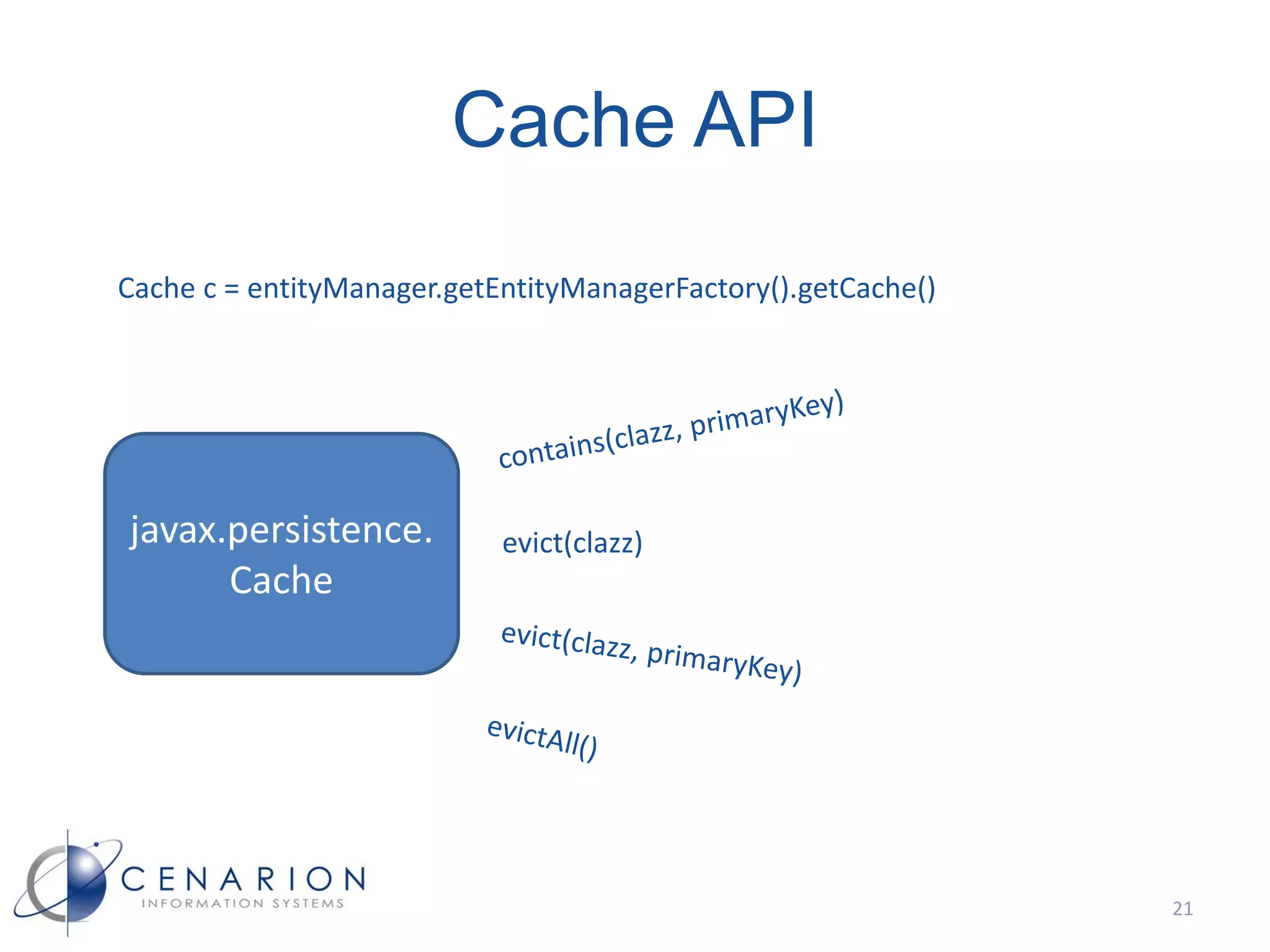 Cache API

Cache c = entityManager.getEntityManagerFactory().getCache()

javax.persistence.
Cache

contains(clazz, primaryKey)

evict(clazz)

evict(clazz, primaryKey)

evictAll()

CENARION
INFORMATION SYSTEMS

21